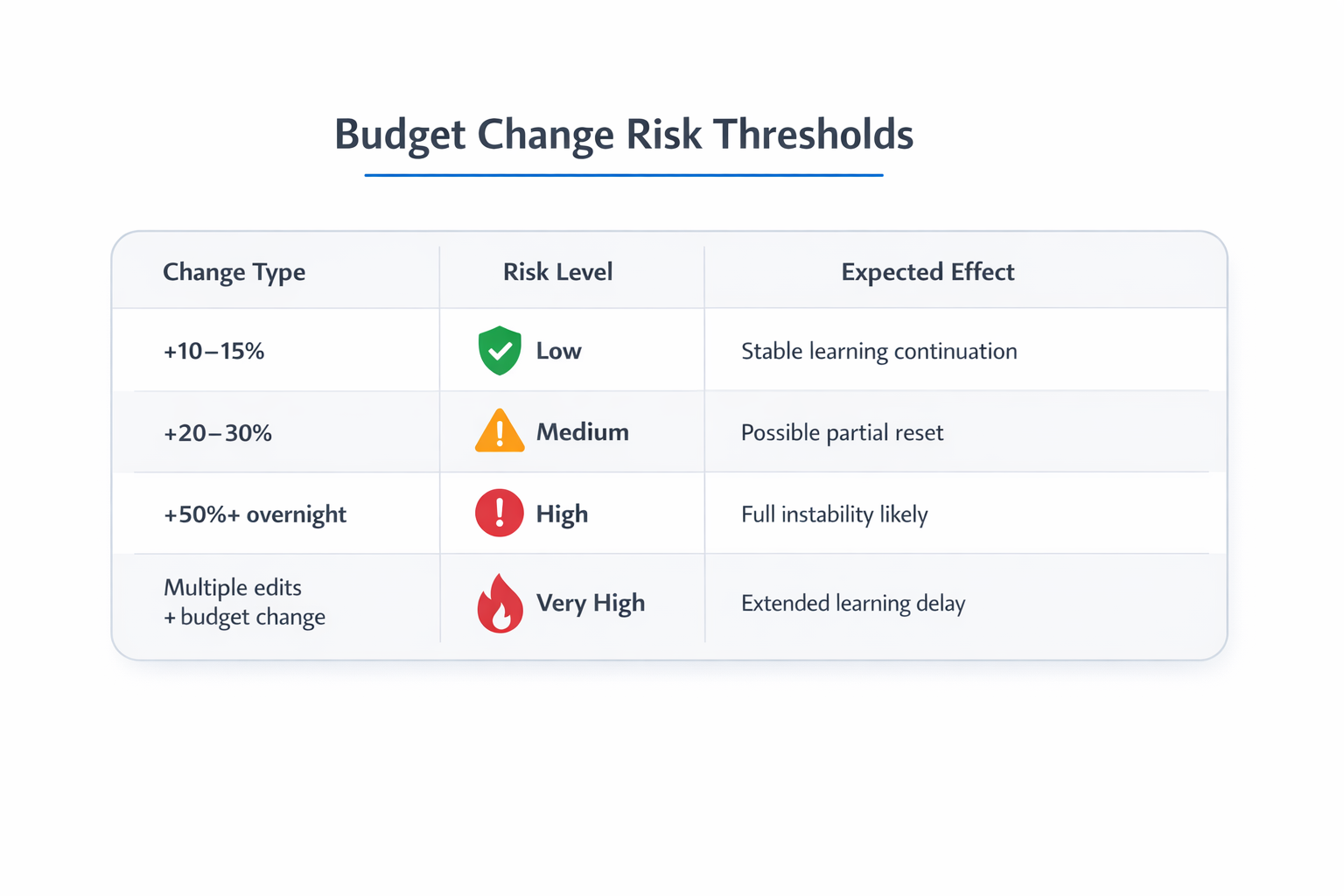 Budget Change Risk Thresholds

| Change Type | Risk Level | Expected Effect |
|---|---|---|
| +10–15% | Low | Stable learning continuation |
| +20–30% | Medium | Possible partial reset |
| +50%+ overnight | High | Full instability likely |
| Multiple edits + budget change | Very High | Extended learning delay |